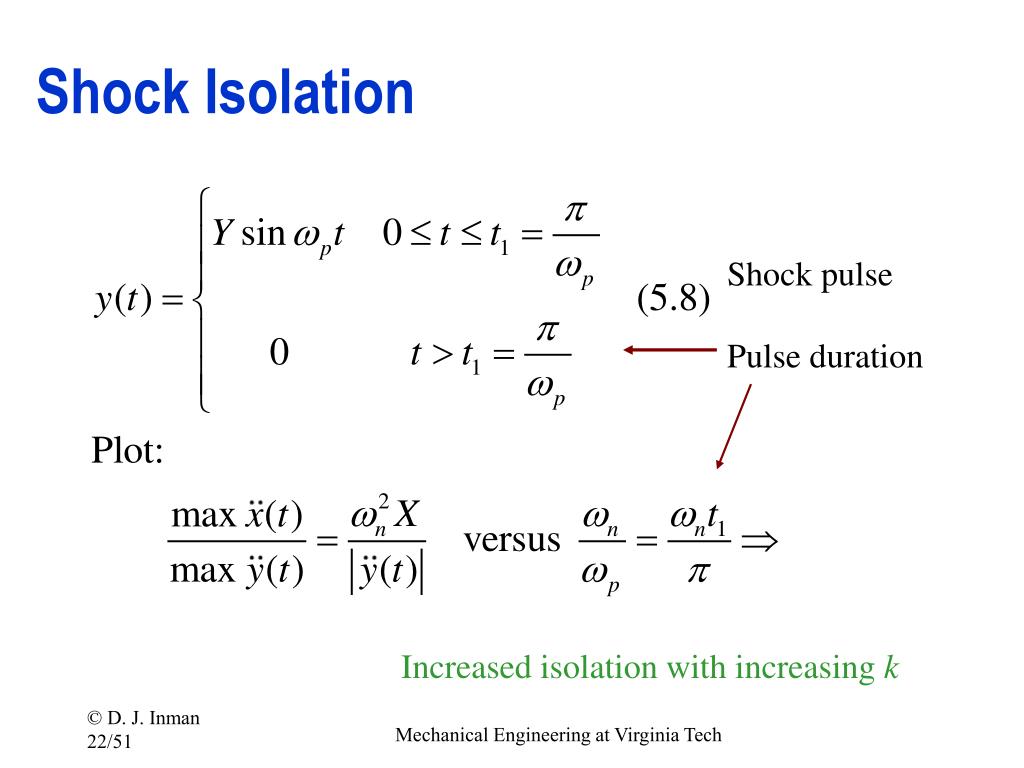 Shock Isolation

$y(t) = \begin{cases} Y \sin \omega_p t & 0 \le t \le t_1 = \frac{\pi}{\omega_p} \\ 0 & t > t_1 = \frac{\pi}{\omega_p} \end{cases}$ (5.8)

Shock pulse

Pulse duration

Plot:

$\frac{\max \ddot{x}(t)}{\max \ddot{y}(t)} = \frac{\omega_n^2 X}{|\ddot{y}(t)|}$ versus $\frac{\omega_n}{\omega_p} = \frac{\omega_n t_1}{\pi} \Rightarrow$

Increased isolation with increasing $k$

© D. J. Inman
22/51

Mechanical Engineering at Virginia Tech